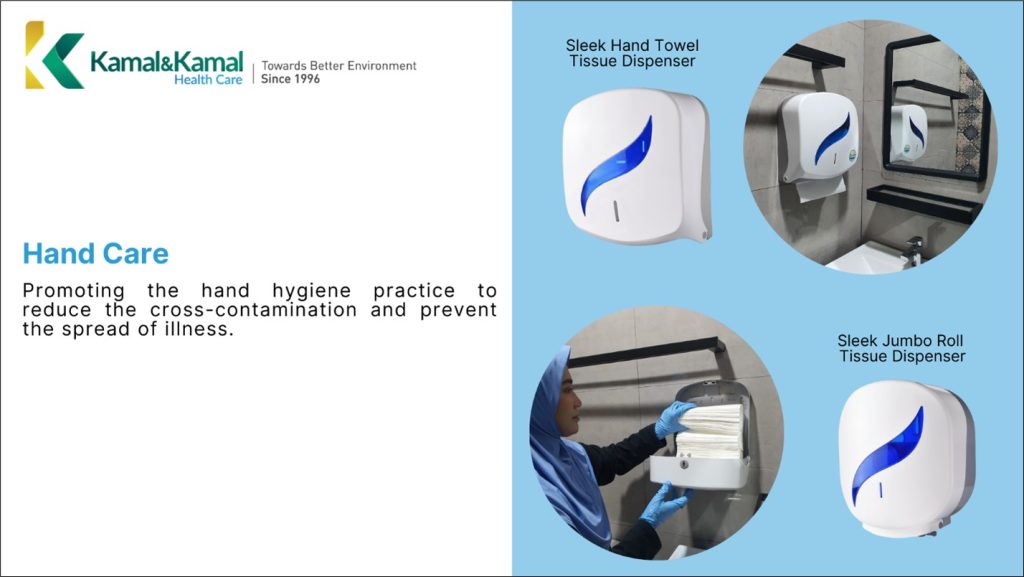 Kamal&Kamal
Health Care
Towards Better Environment
Since 1996

Hand Care

Promoting the hand hygiene practice to reduce the cross-contamination and prevent the spread of illness.

Sleek Hand Towel Tissue Dispenser

Sleek Jumbo Roll Tissue Dispenser